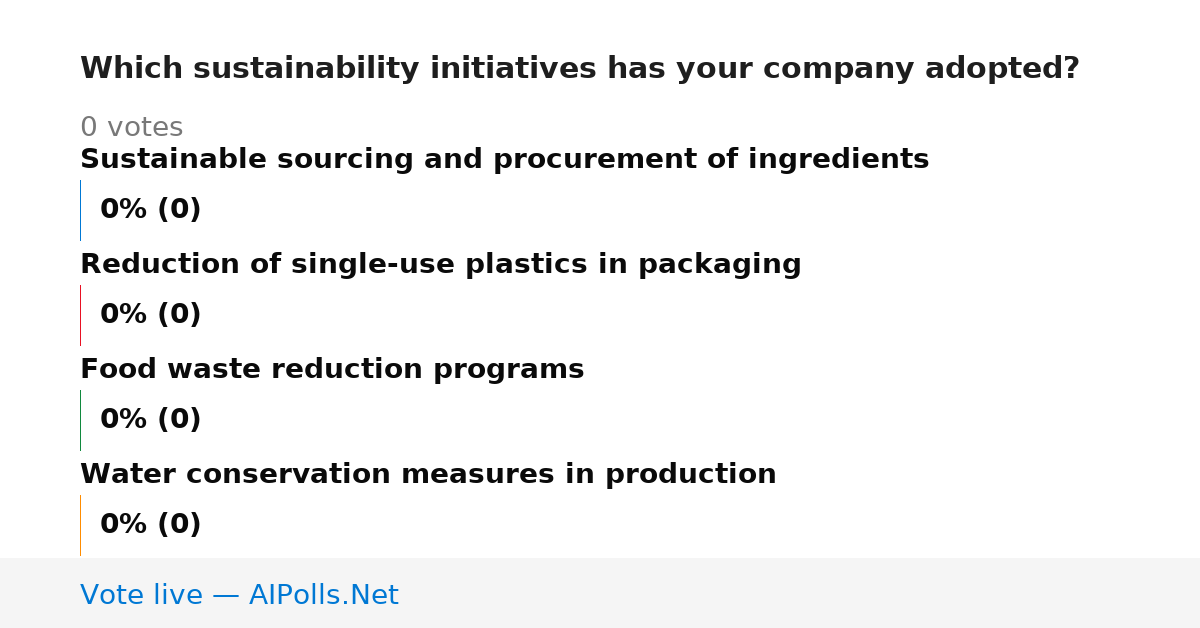 Which sustainability initiatives has your company adopted?

0 votes

Sustainable sourcing and procurement of ingredients

0% (0)

Reduction of single-use plastics in packaging

0% (0)

Food waste reduction programs

0% (0)

Water conservation measures in production

0% (0)

Vote live — AIPolls.Net